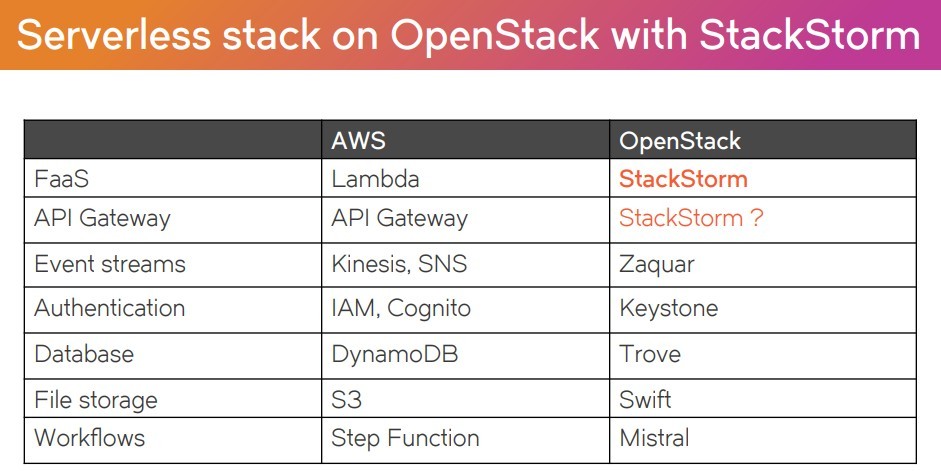 Serverless stack on OpenStack with StackStorm

|  | AWS | OpenStack |
|---|---|---|
| FaaS | Lambda | StackStorm |
| API Gateway | API Gateway | StackStorm ? |
| Event streams | Kinesis, SNS | Zaquar |
| Authentication | IAM, Cognito | Keystone |
| Database | DynamoDB | Trove |
| File storage | S3 | Swift |
| Workflows | Step Function | Mistral |